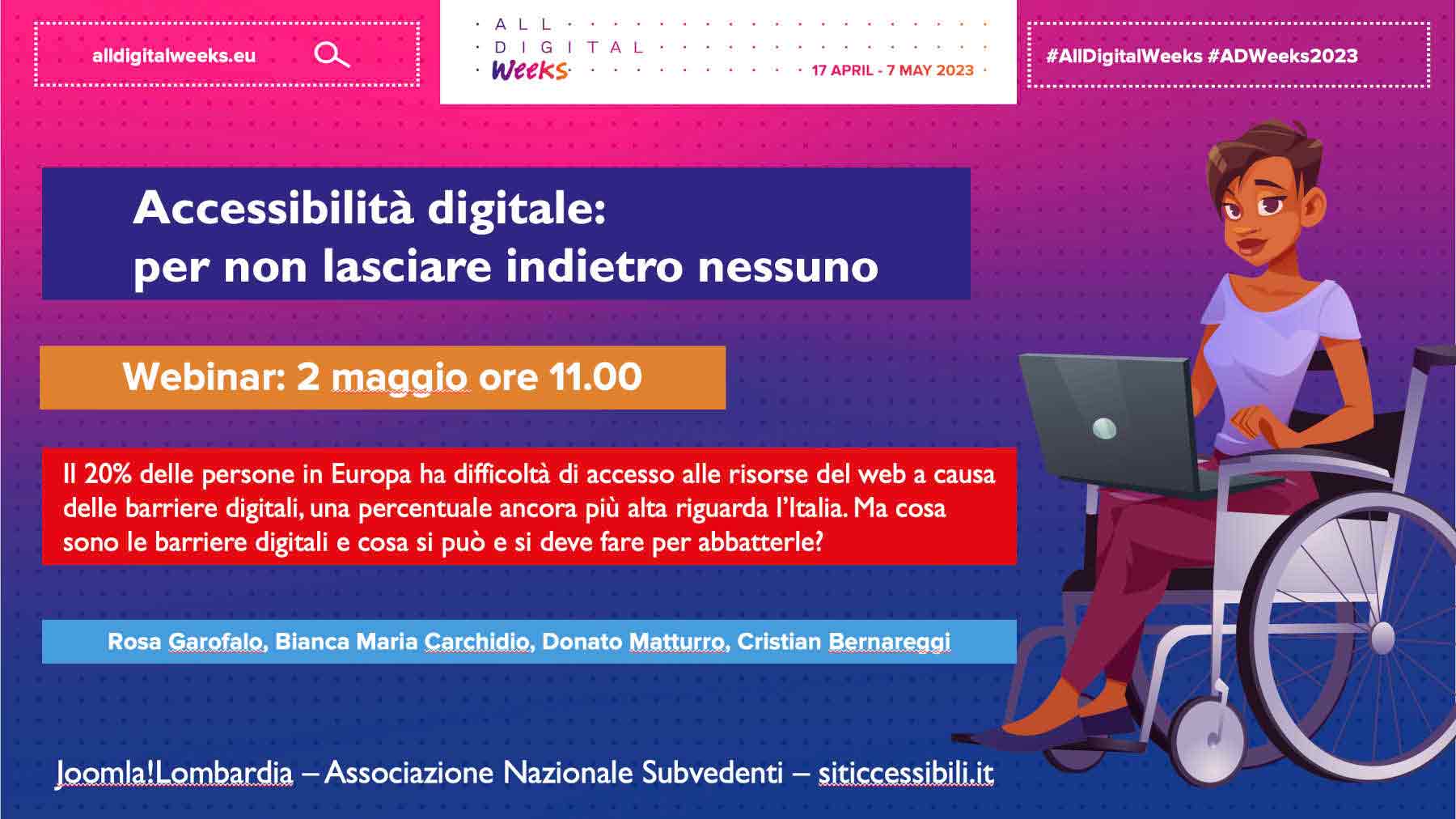 alldigitalweeks.eu

ALL DIGITAL Weeks

17 APRIL - 7 MAY 2023

#AllDigitalWeeks #ADWeeks2023

Accessibilità digitale:
per non lasciare indietro nessuno

Webinar: 2 maggio ore 11.00

Il 20% delle persone in Europa ha difficoltà di accesso alle risorse del web a causa delle barriere digitali, una percentuale ancora più alta riguarda l'Italia. Ma cosa sono le barriere digitali e cosa si può e si deve fare per abbatterle?

Rosa Garofalo, Bianca Maria Carchidio, Donato Matturro, Cristian Bernareggi

Joomla!Lombardia – Associazione Nazionale Subvedenti – siticcessibili.it